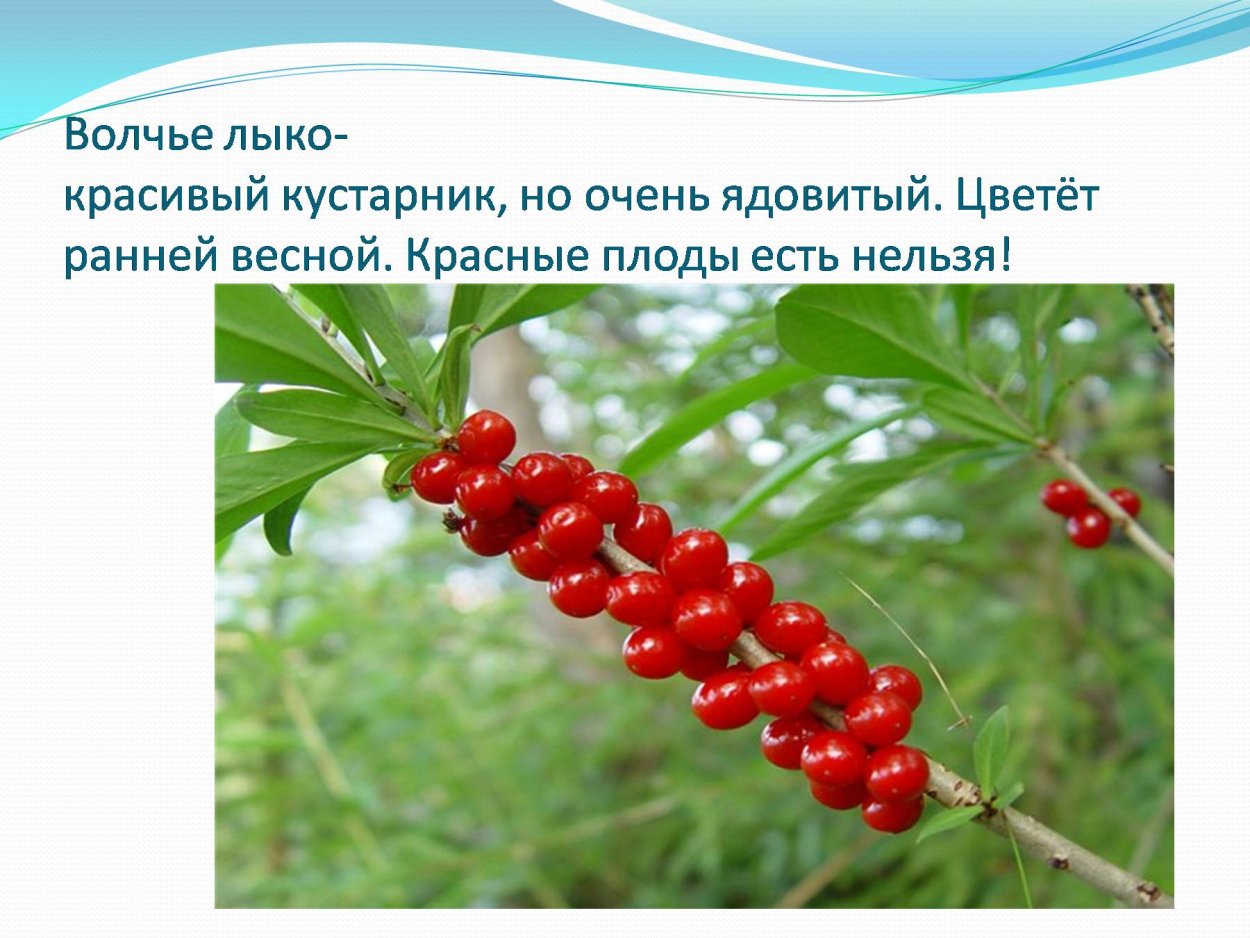 Волчье лыко-
красивый кустарник, но очень ядовитый. Цветёт ранней весной. Красные плоды есть нельзя!